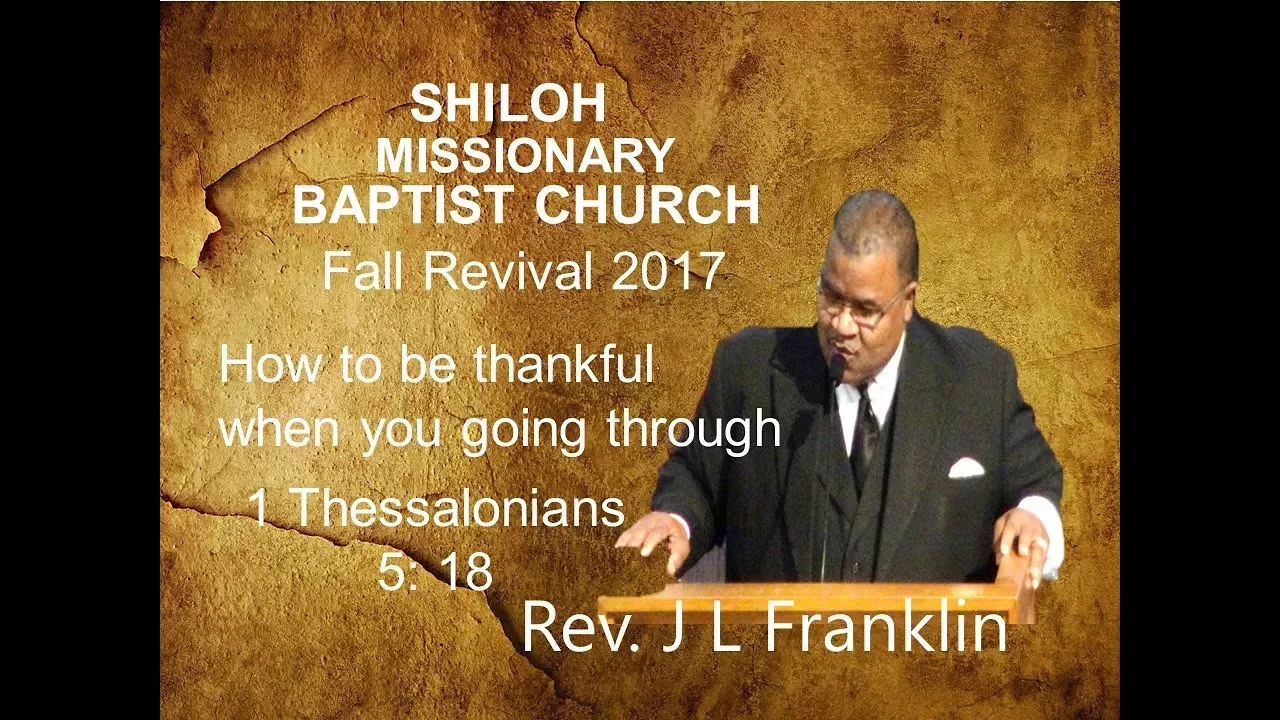 SHILOH
MISSIONARY
BAPTIST CHURCH
Fall Revival 2017

How to be thankful when you going through

1 Thessalonians 5: 18

Rev. J L Franklin